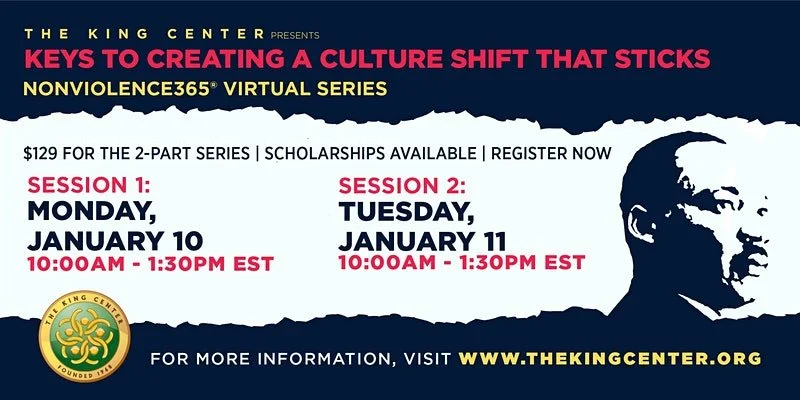 THE KING CENTER PRESENTS
KEYS TO CREATING A CULTURE SHIFT THAT STICKS
NONVIOLENCE365® VIRTUAL SERIES

$129 FOR THE 2-PART SERIES | SCHOLARSHIPS AVAILABLE | REGISTER NOW

SESSION 1:
MONDAY, JANUARY 10
10:00AM - 1:30PM EST

SESSION 2:
TUESDAY, JANUARY 11
10:00AM - 1:30PM EST

THE KING CENTER
FOUNDED 1968

FOR MORE INFORMATION, VISIT WWW.THEKINGCENTER.ORG